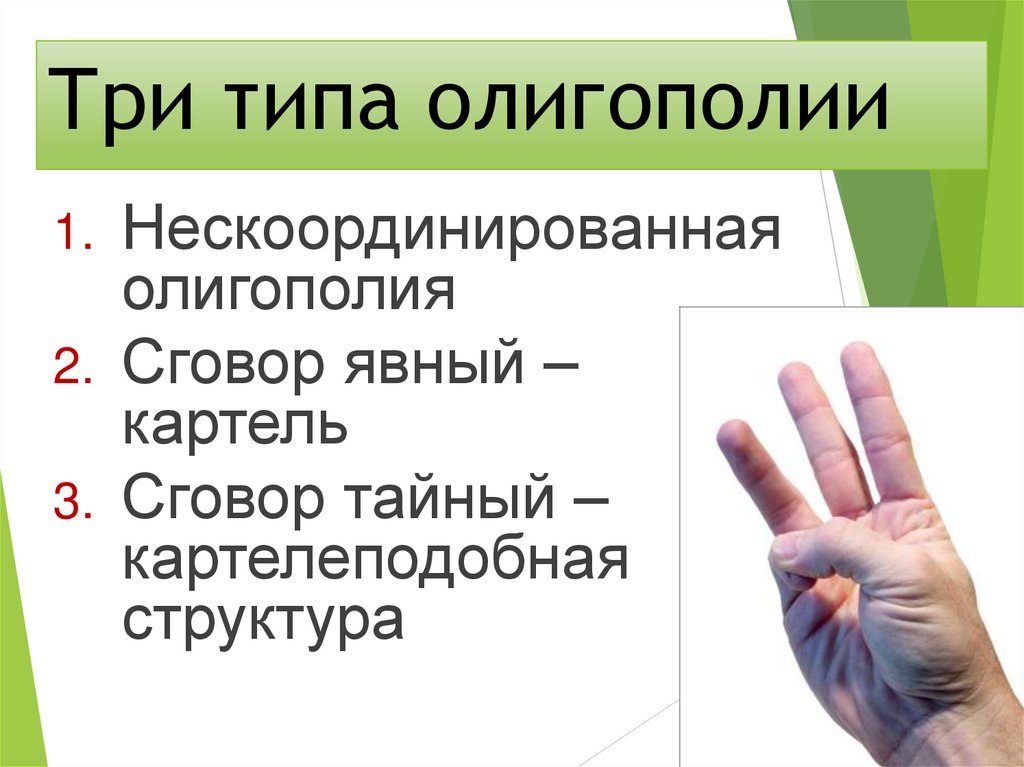 Три типа олигополии

1. Нескоординированная олигополия
2. Сговор явный – картель
3. Сговор тайный – картелеподобная структура